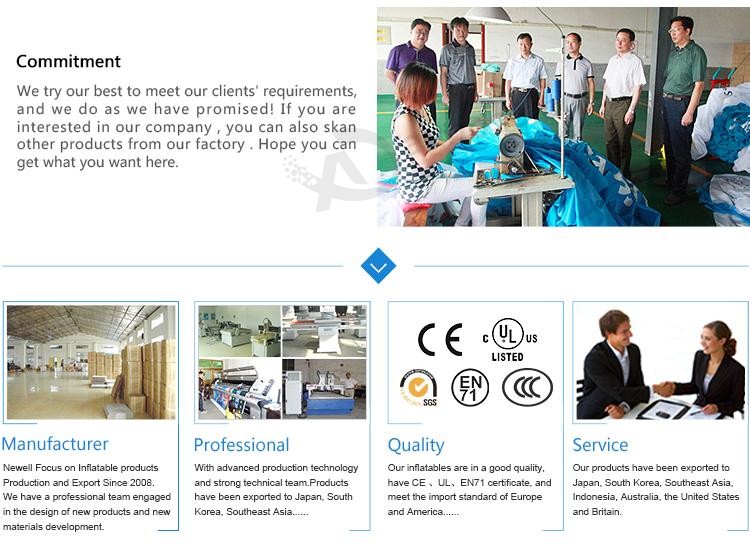 Commitment

We try our best to meet our clients' requirements, and we do as we have promised! If you are interested in our company , you can also skan other products from our factory . Hope you can get what you want here.

CE
c UL us
LISTED
SGS
EN 71
CCC

Manufacturer

Newell Focus on Inflatable products Production and Export Since 2008. We have a professional team engaged in the design of new products and new materials development.

Professional

With advanced production technology and strong technical team.Products have been exported to Japan, South Korea, Southeast Asia......

Quality

Our inflatables are in a good quality, have CE 、UL、EN71 certificate, and meet the import standard of Europe and America......

Service

Our products have been exported to Japan, South Korea, Southeast Asia, Indonesia, Australia, the United States and Britain.